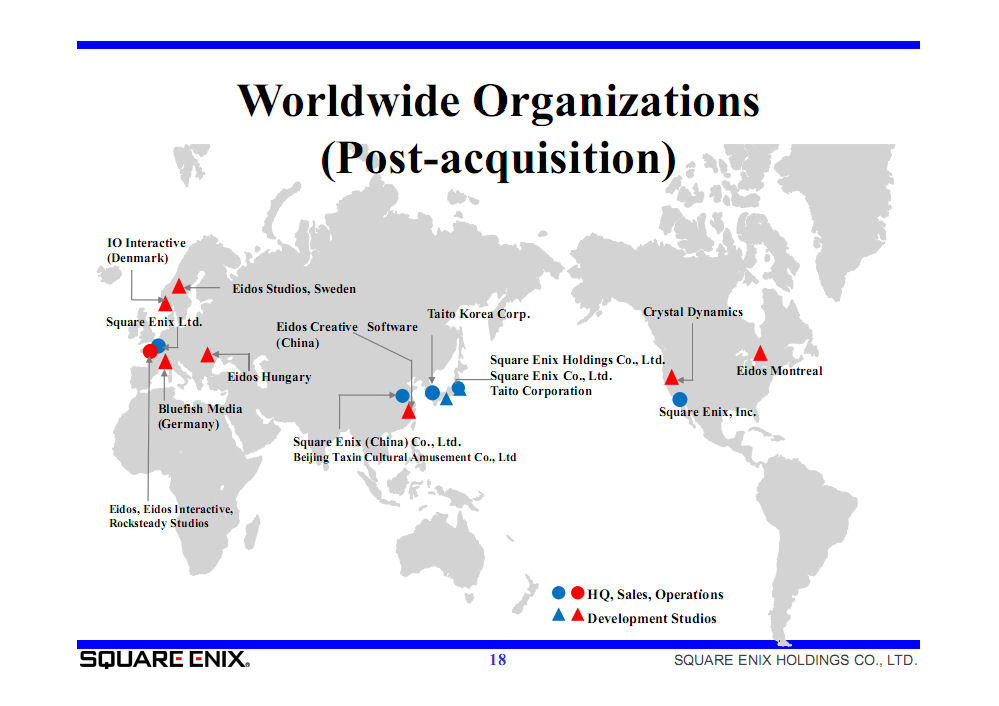 Worldwide Organizations (Post-acquisition)

IO Interactive (Denmark)

Eidos Studios, Sweden

Square Enix Ltd.

Eidos Creative Software (China)

Taito Korea Corp.

Crystal Dynamics

Eidos Hungary

Square Enix Holdings Co., Ltd.
Square Enix Co., Ltd.
Taito Corporation

Eidos Montreal

Bluefish Media (Germany)

Square Enix, Inc.

Square Enix (China) Co., Ltd.
Beijing Taxin Cultural Amusement Co., Ltd

Eidos, Eidos Interactive, Rocksteady Studios

HQ, Sales, Operations
Development Studios

SQUARE ENIX.

18

SQUARE ENIX HOLDINGS CO., LTD.